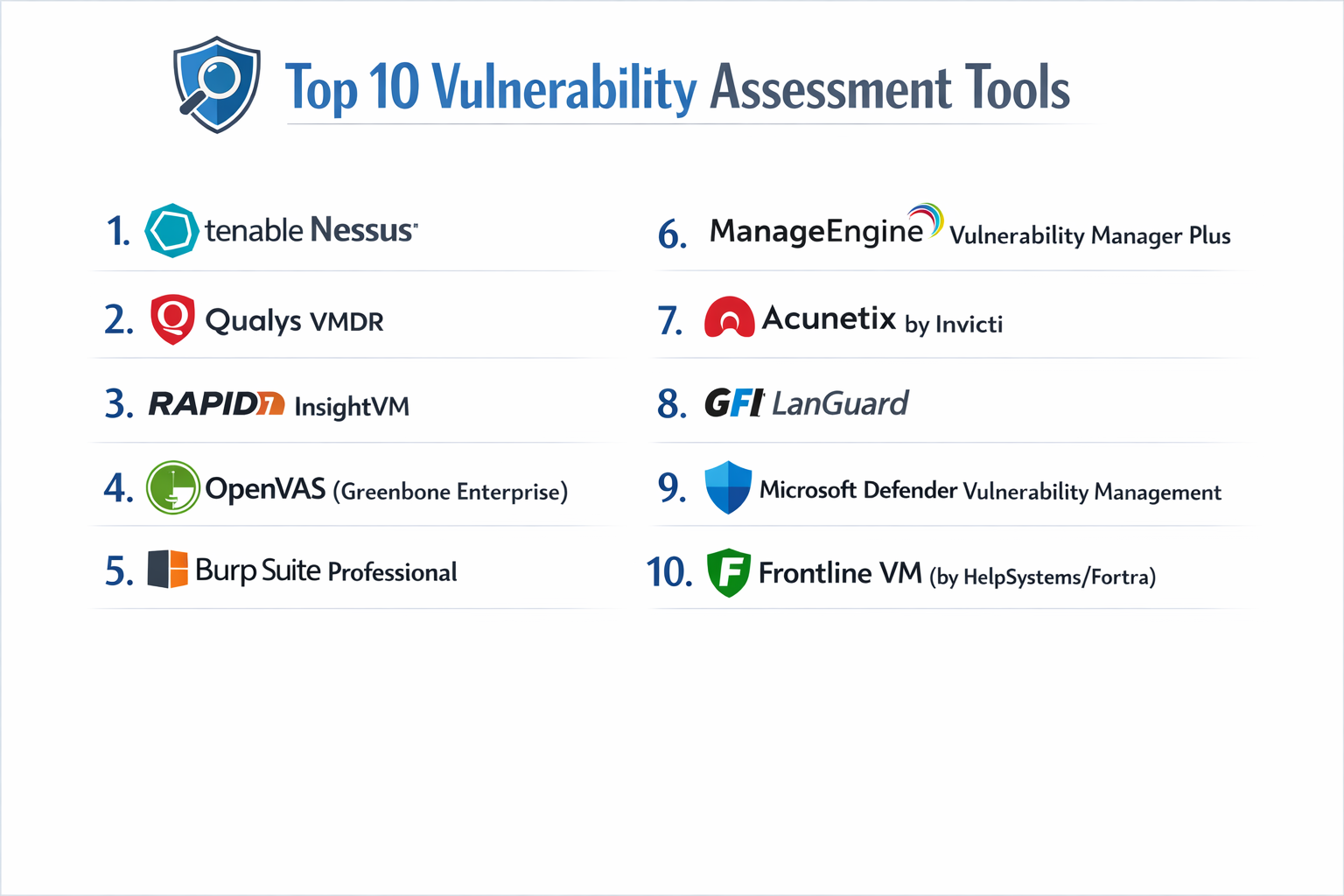 Top 10 Vulnerability Assessment Tools

1. tenable Nessus

2. Qualys VMDR

3. RAPID7 InsightVM

4. OpenVAS (Greenbone Enterprise)

5. Burp Suite Professional

6. ManageEngine Vulnerability Manager Plus

7. Acunetix by Invicti

8. GFI LanGuard

9. Microsoft Defender Vulnerability Management

10. Frontline VM (by HelpSystems/Fortra)